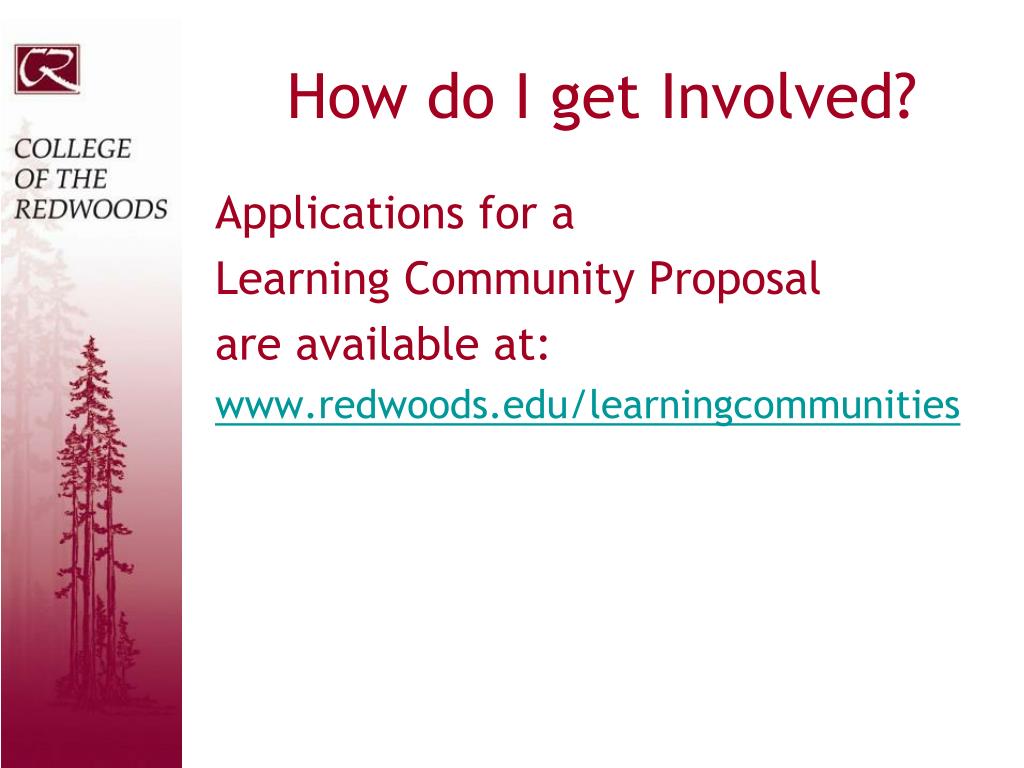 CR

COLLEGE OF THE REDWOODS

How do I get Involved?

Applications for a
Learning Community Proposal
are available at:
www.redwoods.edu/learningcommunities